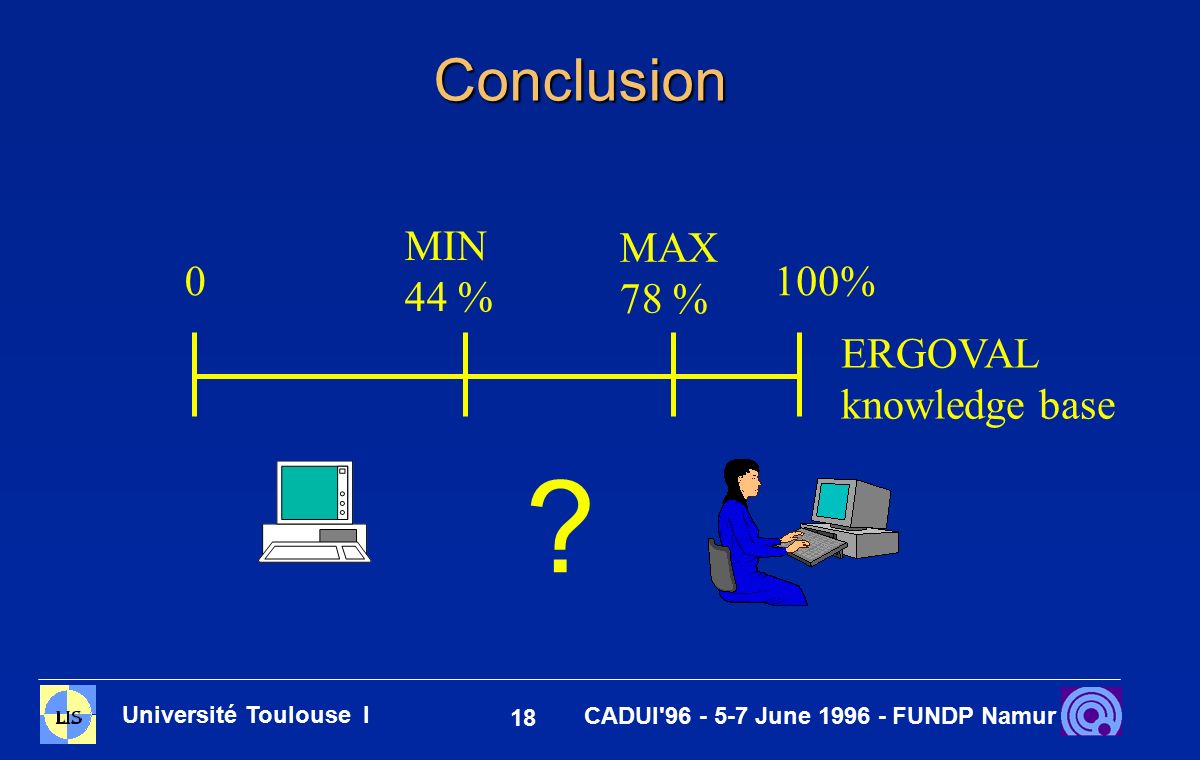 Conclusion

0

MIN
44 %

MAX
78 %

100%

ERGOVAL
knowledge base

?

LIS

Université Toulouse I

18

CADUI'96 - 5-7 June 1996 - FUNDP Namur